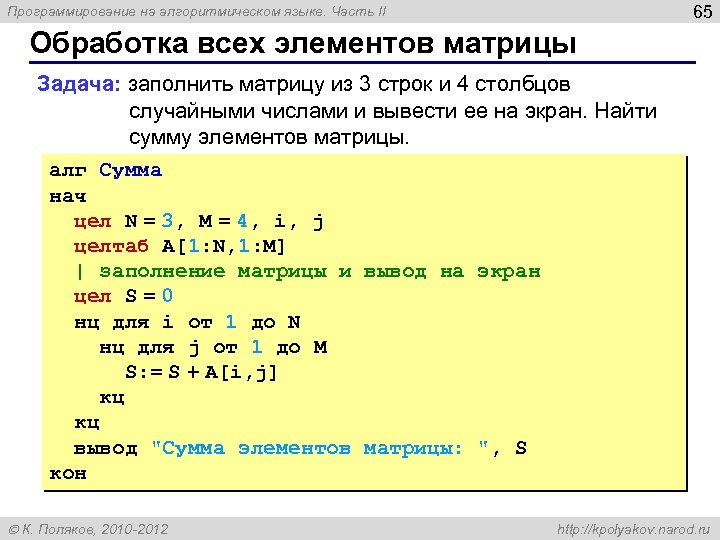 Программирование на алгоритмическом языке. Часть II

65

Обработка всех элементов матрицы

Задача: заполнить матрицу из 3 строк и 4 столбцов случайными числами и вывести ее на экран. Найти сумму элементов матрицы.

алг Сумма
нач
цел N = 3, M = 4, i, j
целтаб A[1:N,1:M]
| заполнение матрицы и вывод на экран
цел S = 0
нц для i от 1 до N
нц для j от 1 до M
S:= S + A[i,j]
кц
кц
вывод "Сумма элементов матрицы: ", S
кон

© К. Поляков, 2010-2012

http://kpolyakov.narod.ru